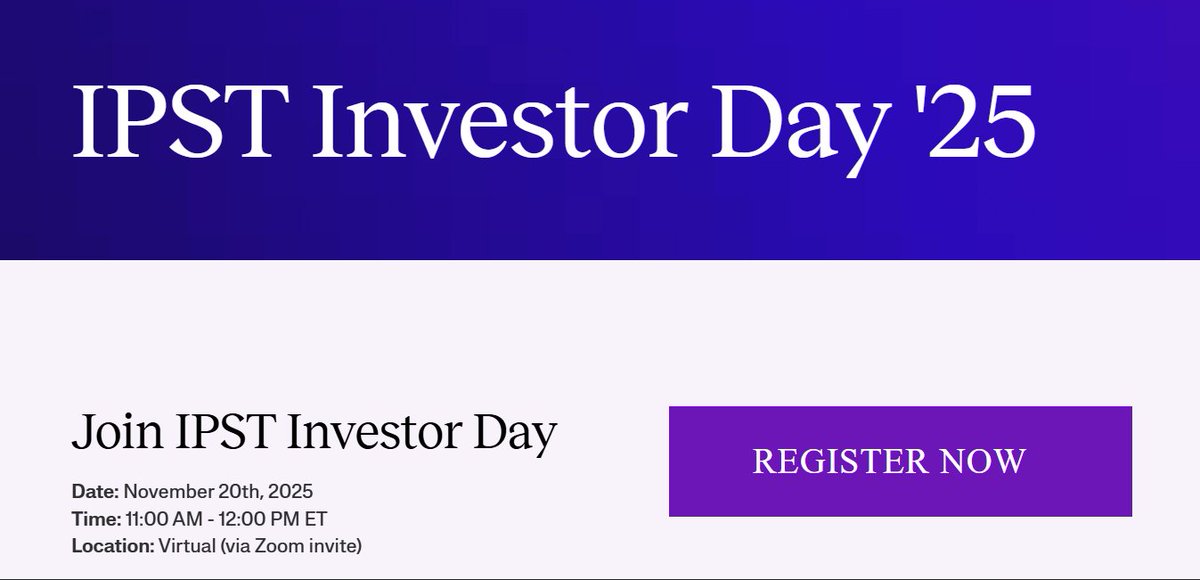 IPST Investor Day '25

Join IPST Investor Day

Date: November 20th, 2025
Time: 11:00 AM - 12:00 PM ET
Location: Virtual (via Zoom invite)

REGISTER NOW